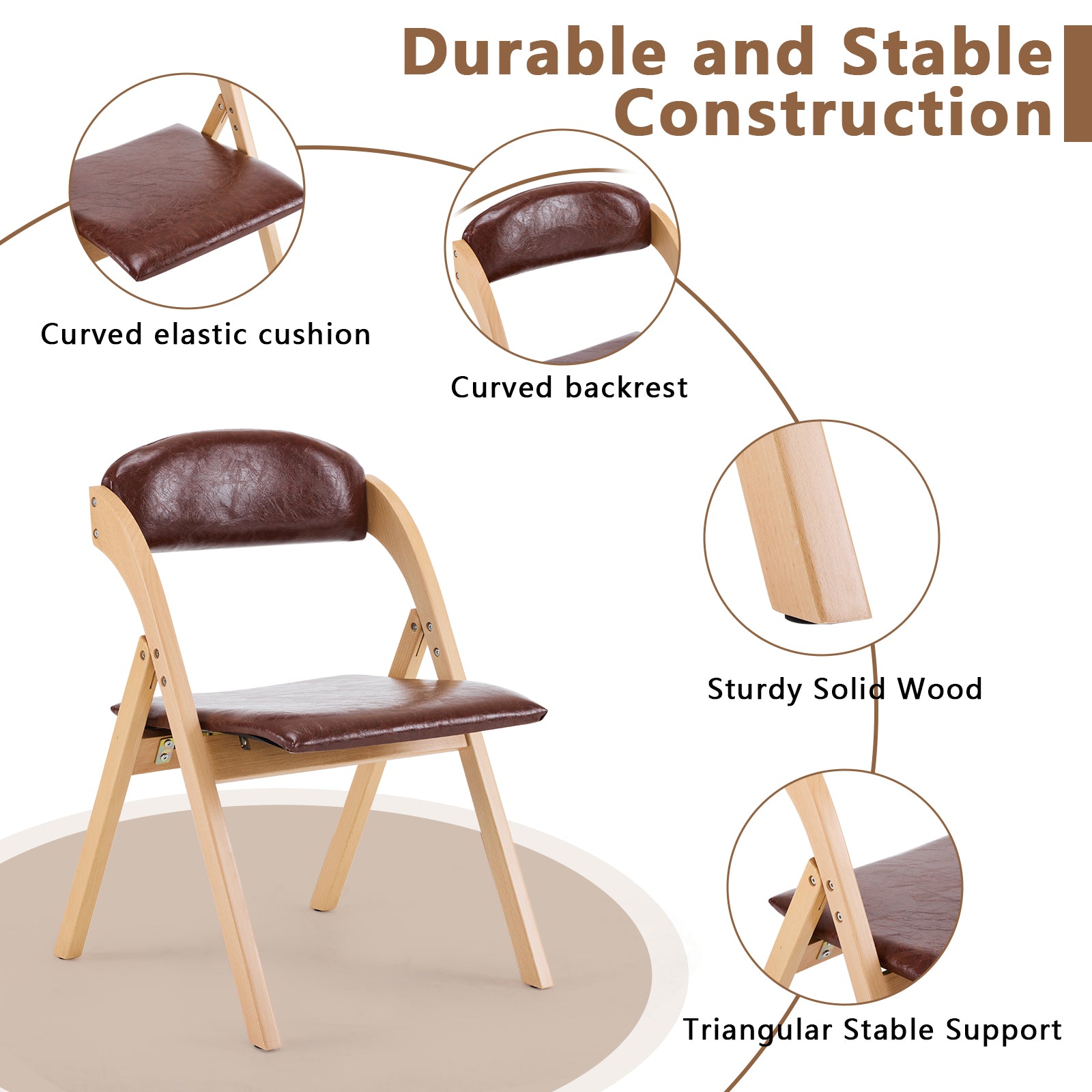 Durable and Stable Construction

Curved elastic cushion

Curved backrest

Sturdy Solid Wood

Triangular Stable Support